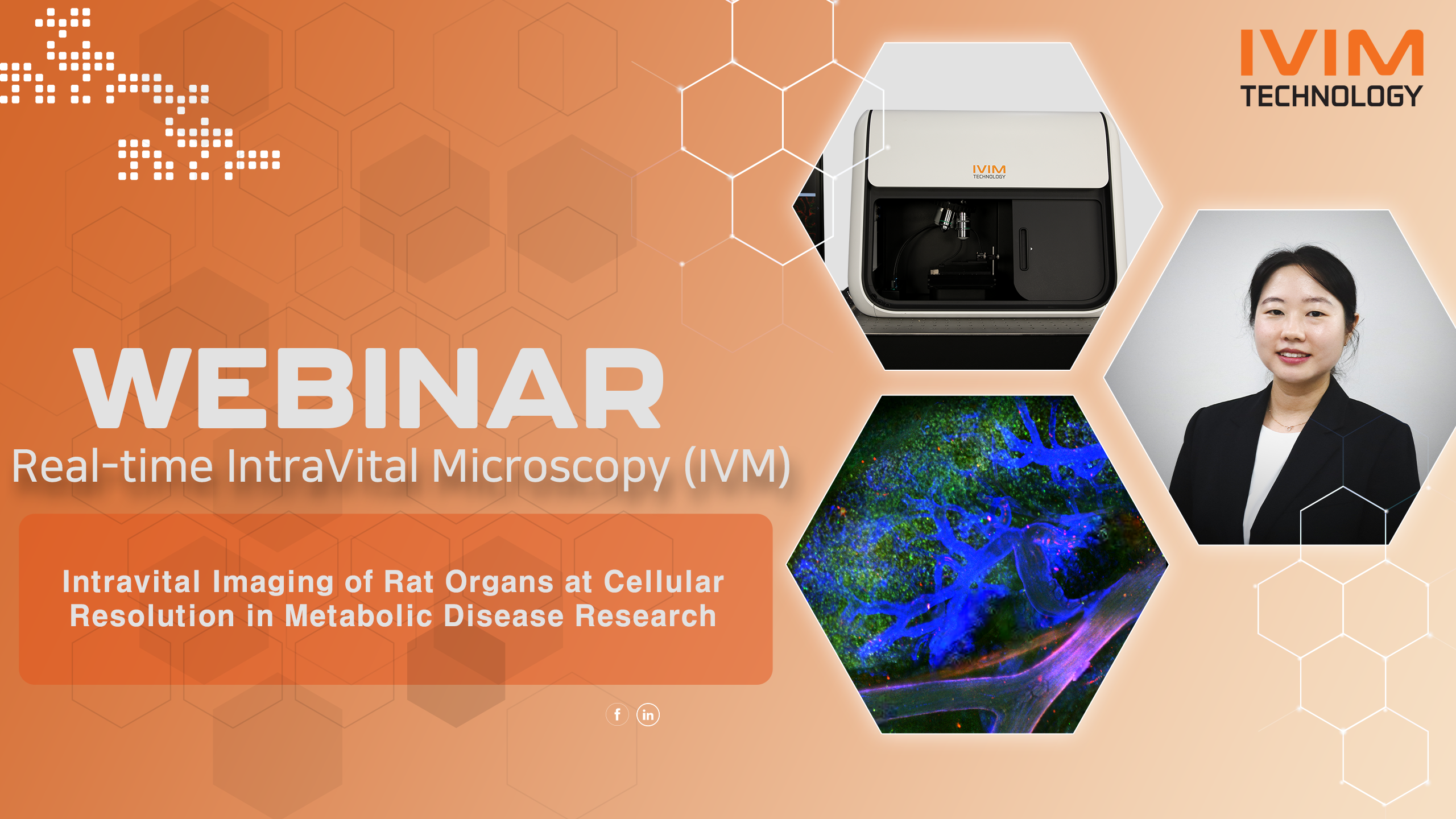 IVIM
TECHNOLOGY

IVIM
TECHNOLOGY

WEBINAR
Real-time IntraVital Microscopy (IVM)

Intravital Imaging of Rat Organs at Cellular Resolution in Metabolic Disease Research

f in